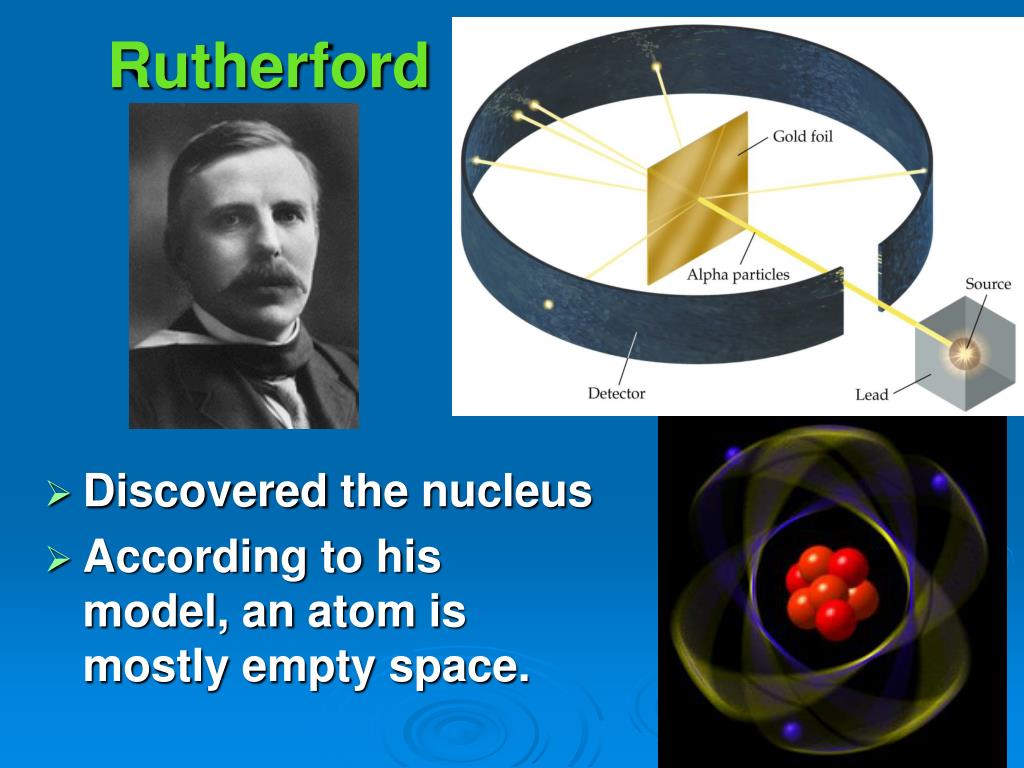 Rutherford

Gold foil

Alpha particles

Source

Detector

Lead

➢ Discovered the nucleus

➢ According to his model, an atom is mostly empty space.